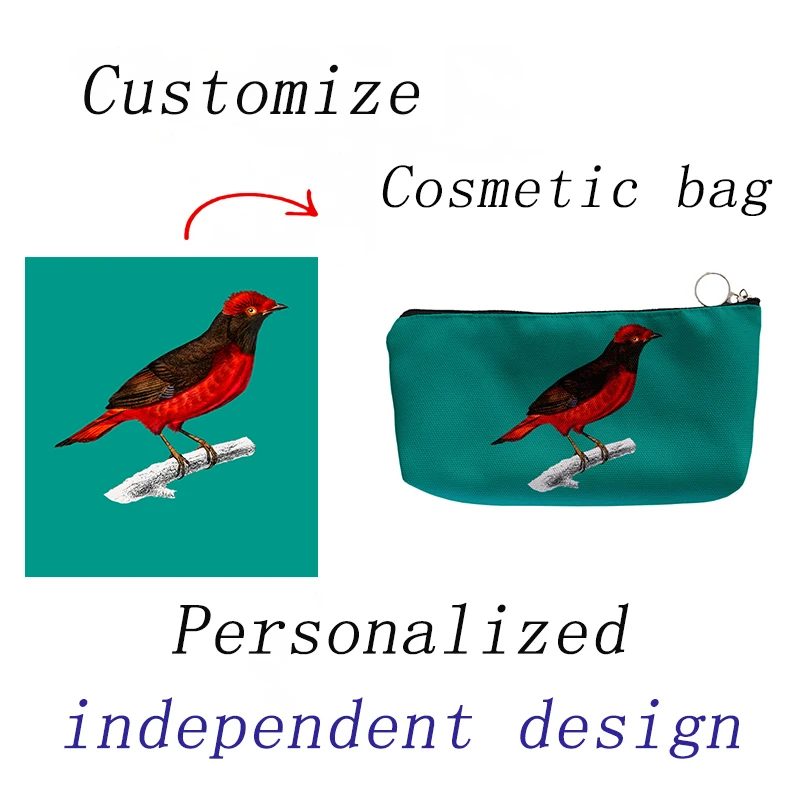 Customize

Cosmetic bag

Personalized

independent design